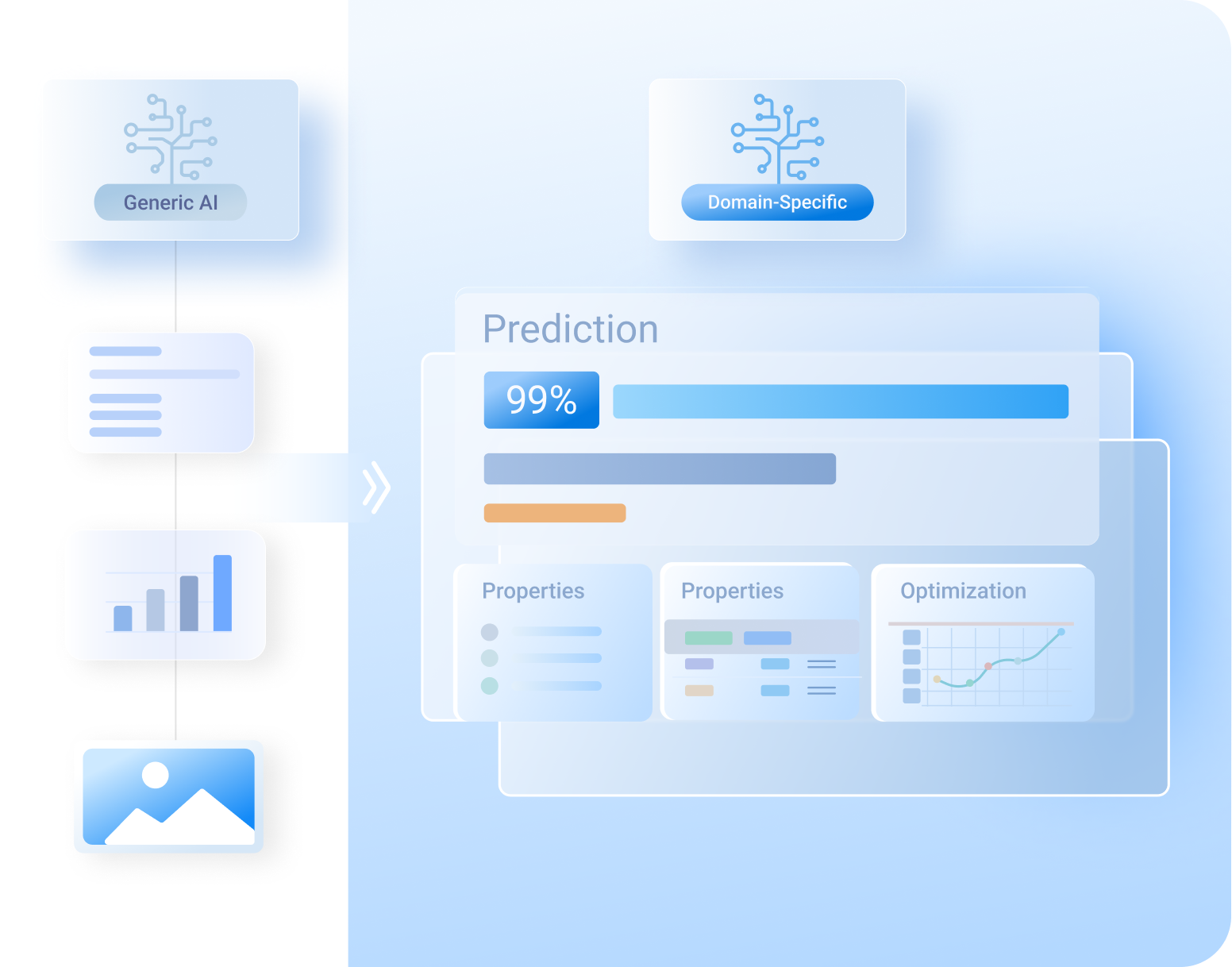 Generic AI

Domain-Specific

Prediction

99%

Properties

Properties

Optimization